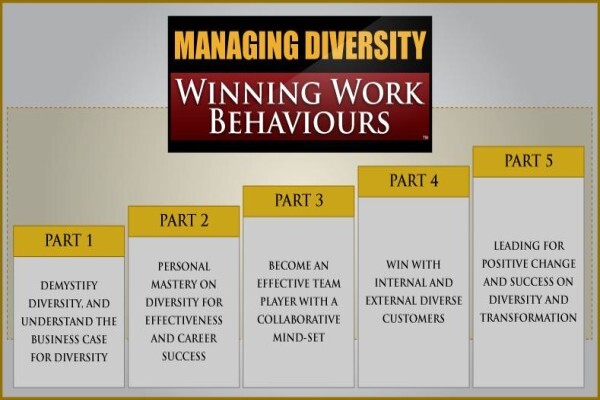 MANAGING DIVERSITY
WINNING WORK BEHAVIOURS
™

PART 1
DEMYSTIFY DIVERSITY, AND UNDERSTAND THE BUSINESS CASE FOR DIVERSITY

PART 2
PERSONAL MASTERY ON DIVERSITY FOR EFFECTIVENESS AND CAREER SUCCESS

PART 3
BECOME AN EFFECTIVE TEAM PLAYER WITH A COLLABORATIVE MIND-SET

PART 4
WIN WITH INTERNAL AND EXTERNAL DIVERSE CUSTOMERS

PART 5
LEADING FOR POSITIVE CHANGE AND SUCCESS ON DIVERSITY AND TRANSFORMATION